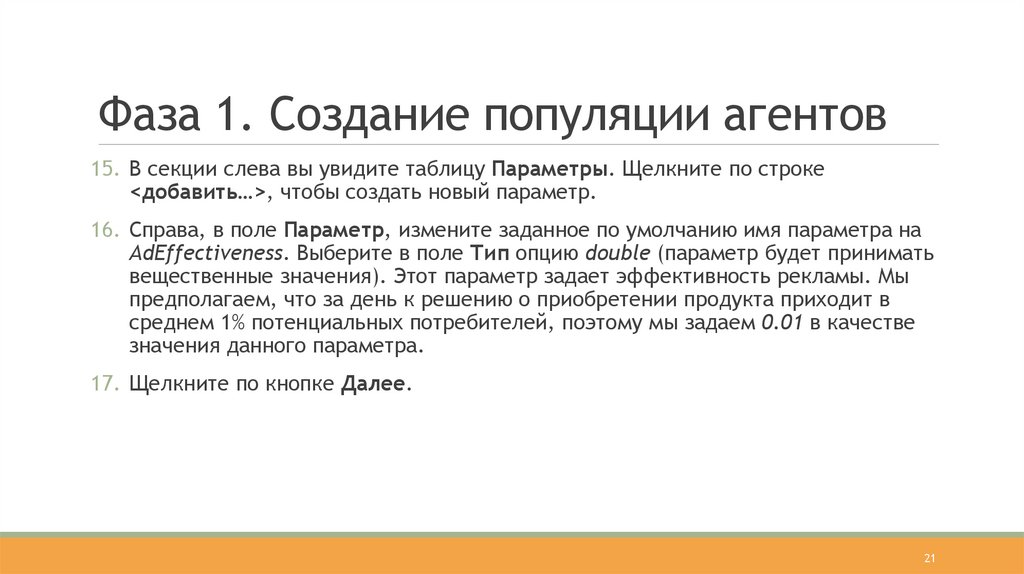 Фаза 1. Создание популяции агентов

15. В секции слева вы увидите таблицу Параметры. Щелкните по строке <добавить…>, чтобы создать новый параметр.

16. Справа, в поле Параметр, измените заданное по умолчанию имя параметра на AdEffectiveness. Выберите в поле Тип опцию double (параметр будет принимать вещественные значения). Этот параметр задает эффективность рекламы. Мы предполагаем, что за день к решению о приобретении продукта приходит в среднем 1% потенциальных потребителей, поэтому мы задаем 0.01 в качестве значения данного параметра.

17. Щелкните по кнопке Далее.

21